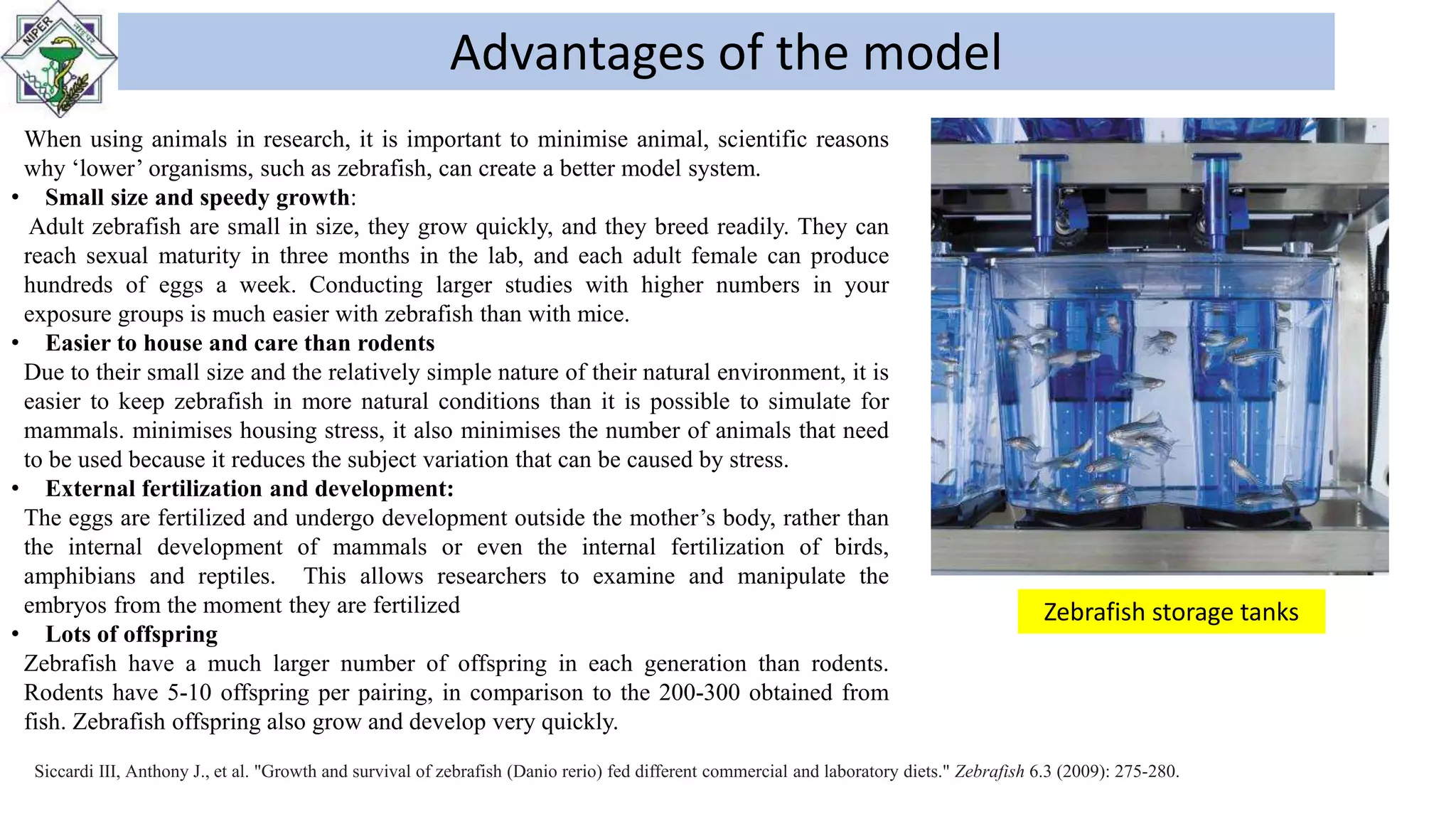 NIPER

Advantages of the model

When using animals in research, it is important to minimise animal, scientific reasons why ‘lower’ organisms, such as zebrafish, can create a better model system.

• Small size and speedy growth:
Adult zebrafish are small in size, they grow quickly, and they breed readily. They can reach sexual maturity in three months in the lab, and each adult female can produce hundreds of eggs a week. Conducting larger studies with higher numbers in your exposure groups is much easier with zebrafish than with mice.

• Easier to house and care than rodents
Due to their small size and the relatively simple nature of their natural environment, it is easier to keep zebrafish in more natural conditions than it is possible to simulate for mammals. minimises housing stress, it also minimises the number of animals that need to be used because it reduces the subject variation that can be caused by stress.

• External fertilization and development:
The eggs are fertilized and undergo development outside the mother’s body, rather than the internal development of mammals or even the internal fertilization of birds, amphibians and reptiles. This allows researchers to examine and manipulate the embryos from the moment they are fertilized

• Lots of offspring
Zebrafish have a much larger number of offspring in each generation than rodents. Rodents have 5-10 offspring per pairing, in comparison to the 200-300 obtained from fish. Zebrafish offspring also grow and develop very quickly.

Zebrafish storage tanks

Siccardi III, Anthony J., et al. "Growth and survival of zebrafish (Danio rerio) fed different commercial and laboratory diets." Zebrafish 6.3 (2009): 275-280.